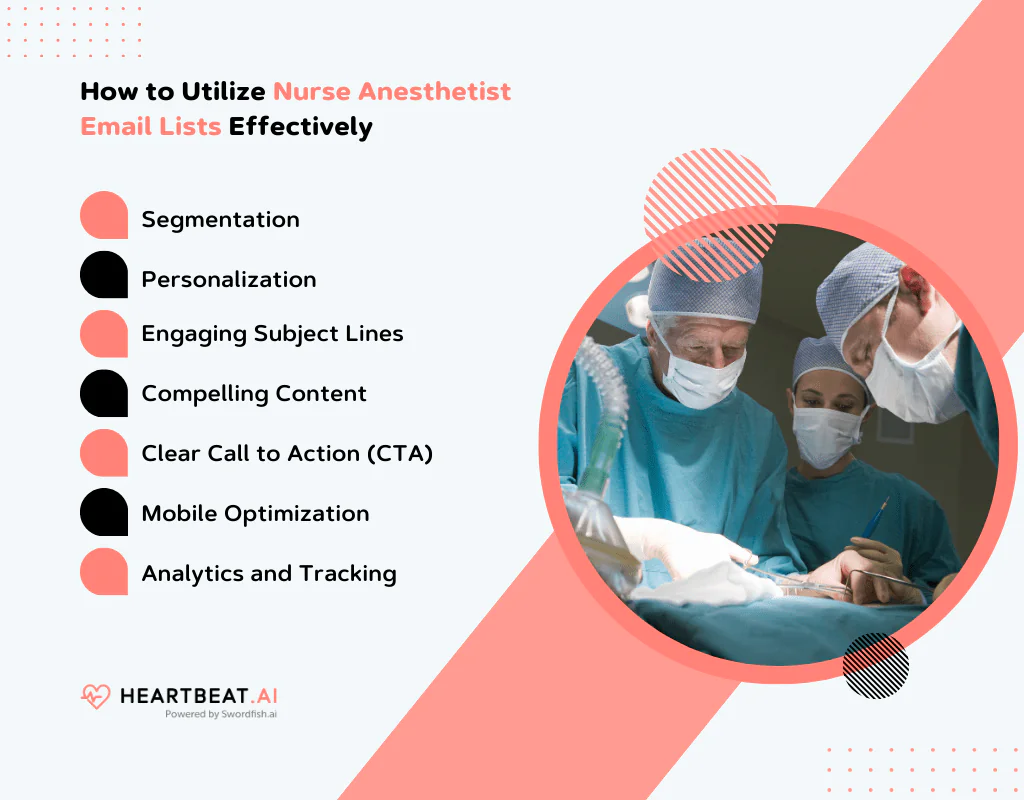 How to Utilize Nurse Anesthetist Email Lists Effectively

Segmentation

Personalization

Engaging Subject Lines

Compelling Content

Clear Call to Action (CTA)

Mobile Optimization

Analytics and Tracking

HEARTBEAT.AI
Powered by Swordfish.ai